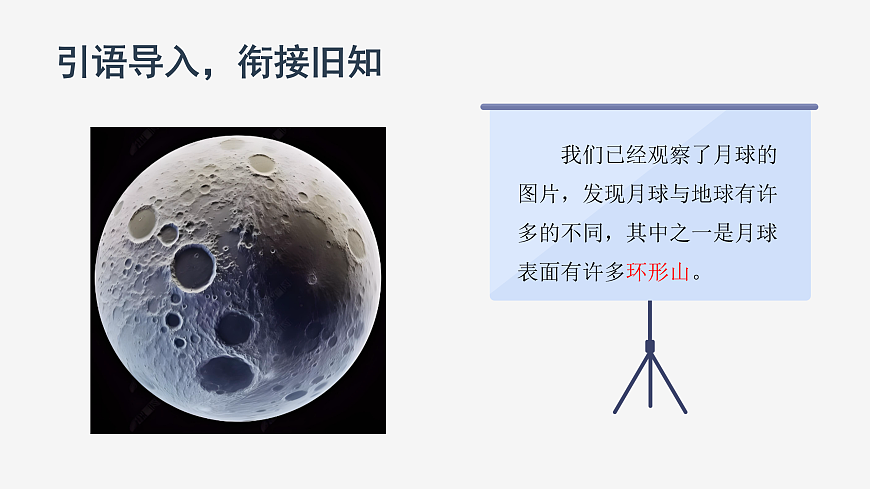 引语导入，衔接旧知

我们已经观察了月球的图片，发现月球与地球有许多的不同，其中之一是月球表面有许多环形山。